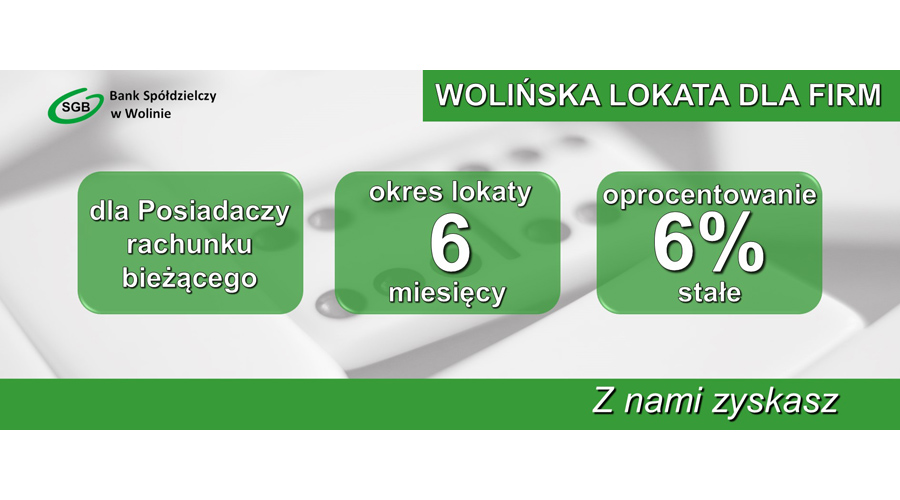 SGB Bank Spółdzielczy w Wolinie

WOLIŃSKA LOKATA DLA FIRM

dla Posiadaczy rachunku bieżącego

okres lokaty 6 miesięcy

oprocentowanie 6% stałe

Z nami zyskasz